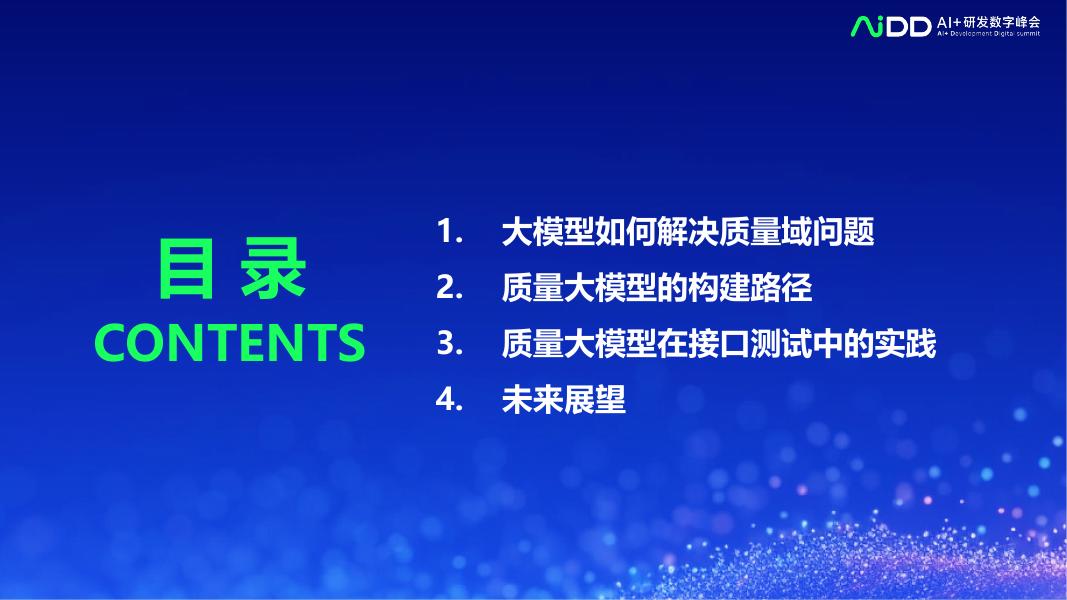 AiDD AI+研发数字峰会
AI+ Development Digital summit

目 录
CONTENTS

1. 大模型如何解决质量域问题
2. 质量大模型的构建路径
3. 质量大模型在接口测试中的实践
4. 未来展望